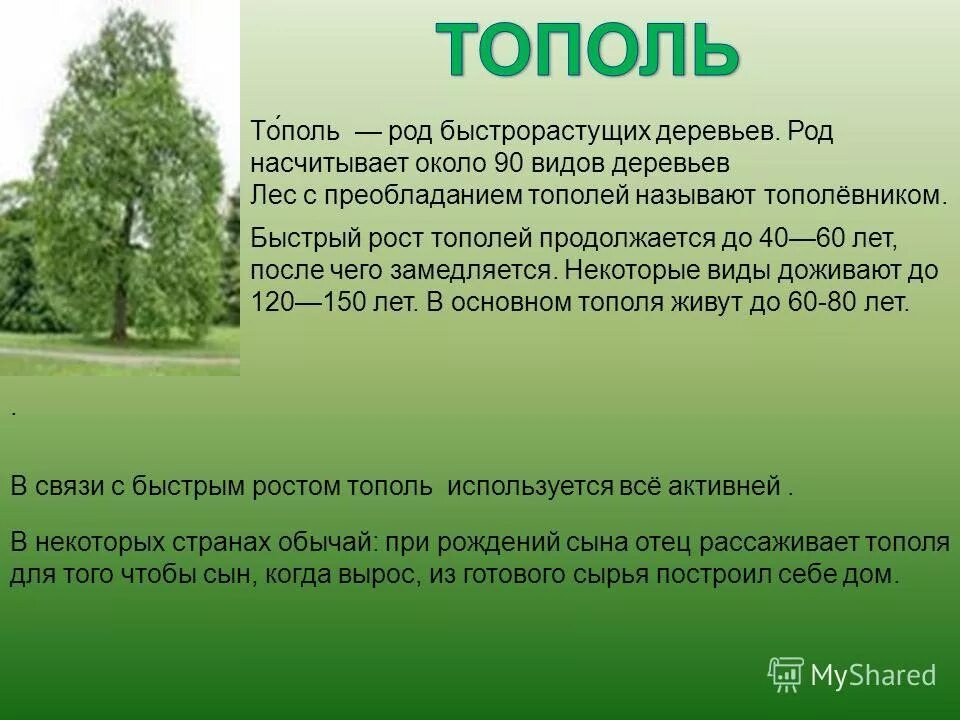 ТОПОЛЬ

То́поль — род быстрорастущих деревьев. Род насчитывает около 90 видов деревьев
Лес с преобладанием тополей называют тополёвником.

Быстрый рост тополей продолжается до 40—60 лет, после чего замедляется. Некоторые виды доживают до 120—150 лет. В основном тополя живут до 60-80 лет.

.

В связи с быстрым ростом тополь используется всё активней .

В некоторых странах обычай: при рождений сына отец рассаживает тополя для того чтобы сын, когда вырос, из готового сырья построил себе дом.

MyShared